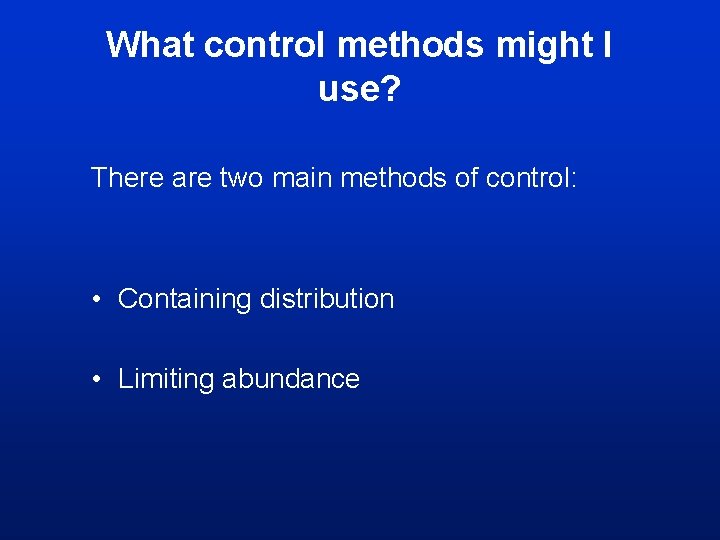 What control methods might I use?

There are two main methods of control:

• Containing distribution

• Limiting abundance